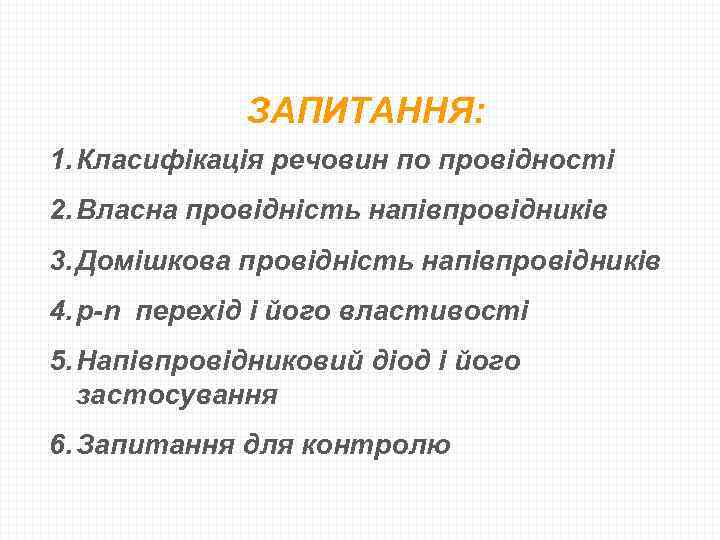 ЗАПИТАННЯ:

1. Класифікація речовин по провідності
2. Власна провідність напівпровідників
3. Домішкова провідність напівпровідників
4. p-n перехід і його властивості
5. Напівпровідниковий діод і його застосування
6. Запитання для контролю